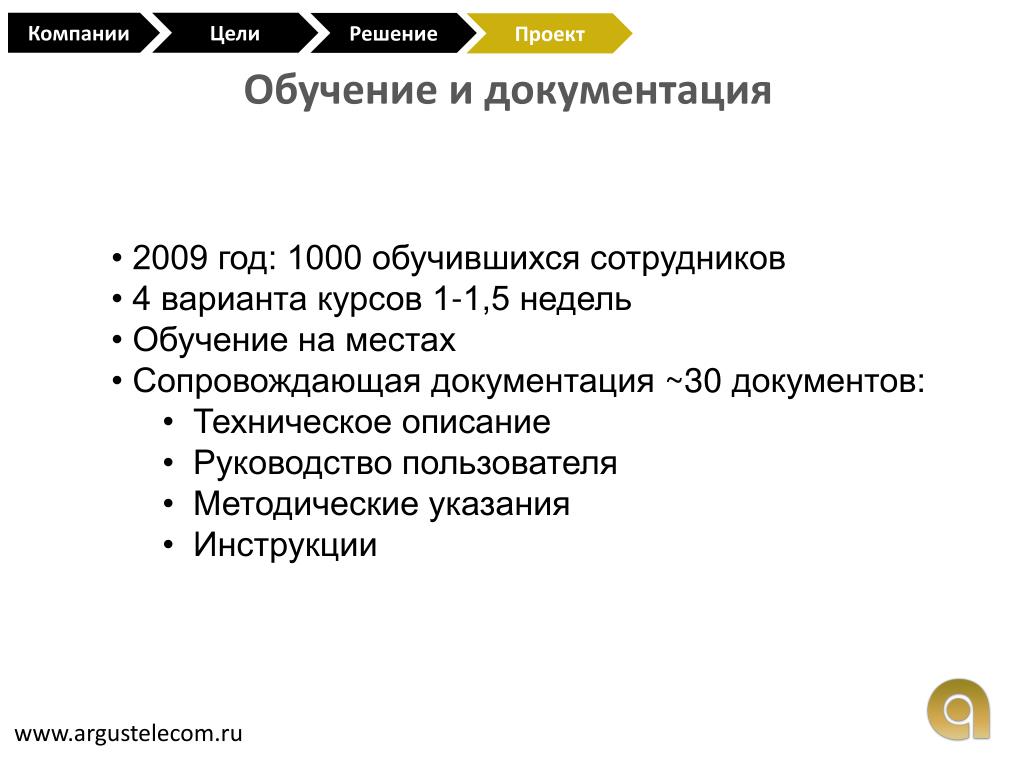 Компании Цели Решение Проект

Обучение и документация

• 2009 год: 1000 обучившихся сотрудников
• 4 варианта курсов 1-1,5 недель
• Обучение на местах
• Сопровождающая документация ~30 документов:
• Техническое описание
• Руководство пользователя
• Методические указания
• Инструкции

www.argustelecom.ru